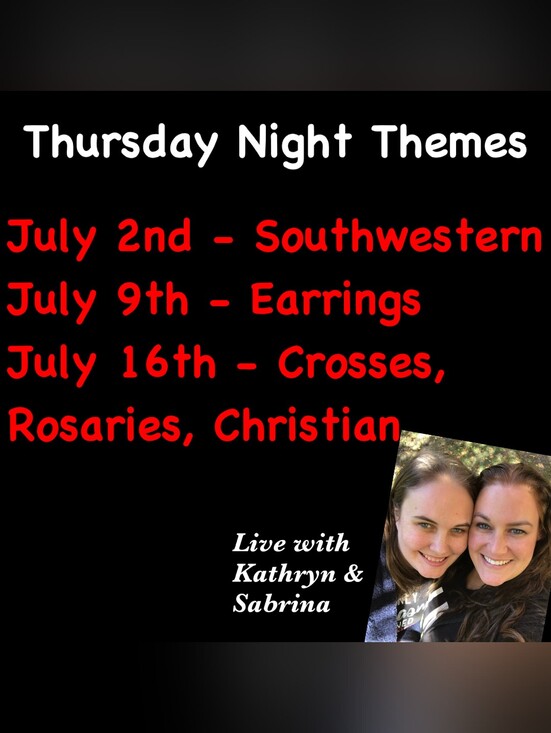 Thursday Night Themes

July 2nd - Southwestern
July 9th - Earrings
July 16th - Crosses, Rosaries, Christian

Live with Kathryn & Sabrina